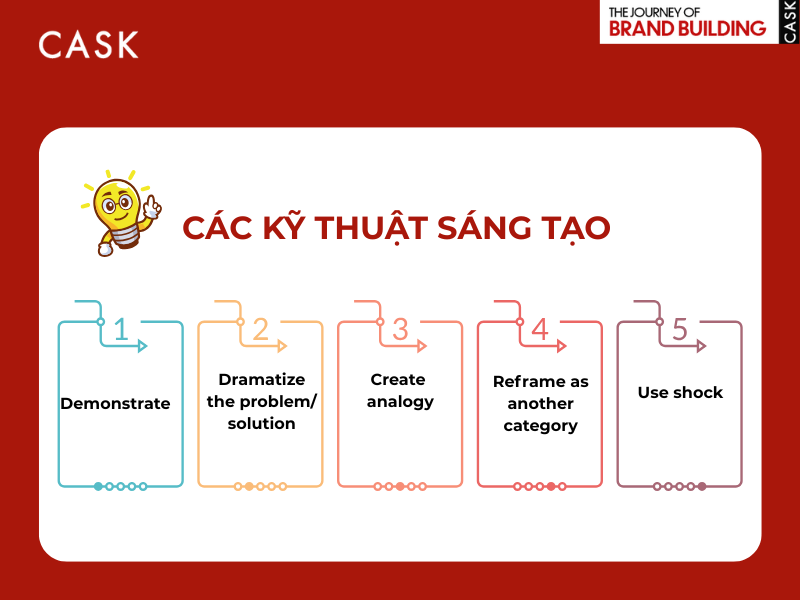 CASK

THE JOURNEY OF
BRAND BUILDING
CASK

CÁC KỸ THUẬT SÁNG TẠO

1
Demonstrate

2
Dramatize the problem/ solution

3
Create analogy

4
Reframe as another category

5
Use shock